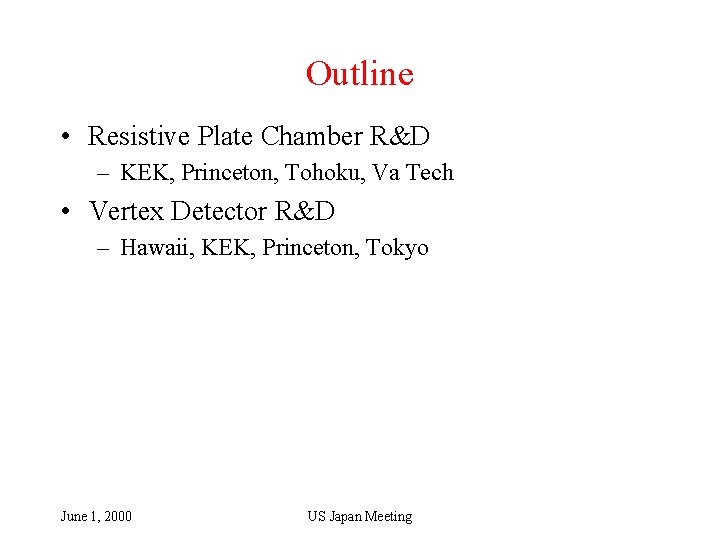 Outline

• Resistive Plate Chamber R&D
– KEK, Princeton, Tohoku, Va Tech

• Vertex Detector R&D
– Hawaii, KEK, Princeton, Tokyo

June 1, 2000

US Japan Meeting